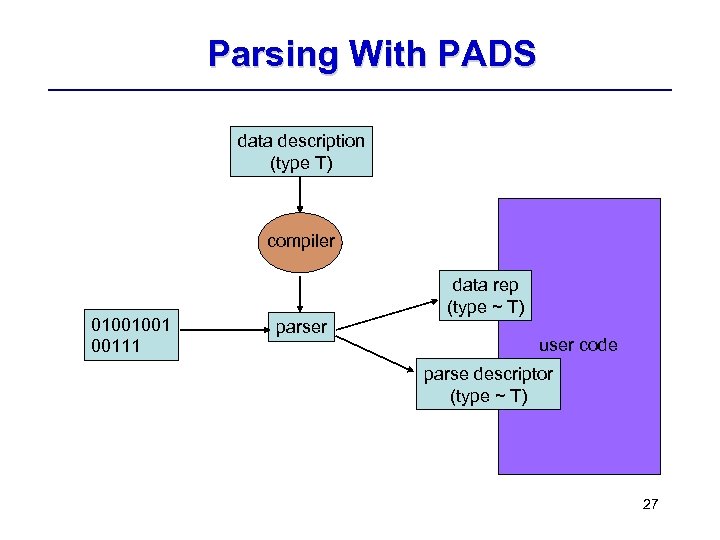 Parsing With PADS

data description
(type T)

compiler

01001001
00111

parser

data rep
(type ~ T)

parse descriptor
(type ~ T)

user code

27